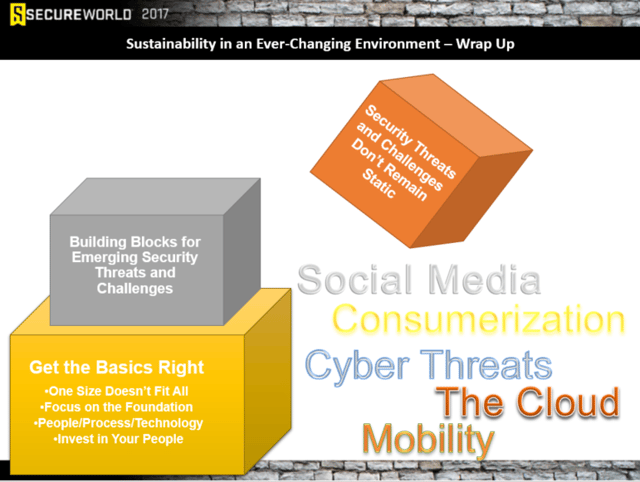 SECUREWORLD 2017

Sustainability in an Ever-Changing Environment – Wrap Up

Security Threats and Challenges Don't Remain Static

Building Blocks for Emerging Security Threats and Challenges

Get the Basics Right
•One Size Doesn't Fit All
•Focus on the Foundation
•People/Process/Technology
•Invest in Your People

Social Media
Consumerization
Cyber Threats
The Cloud
Mobility